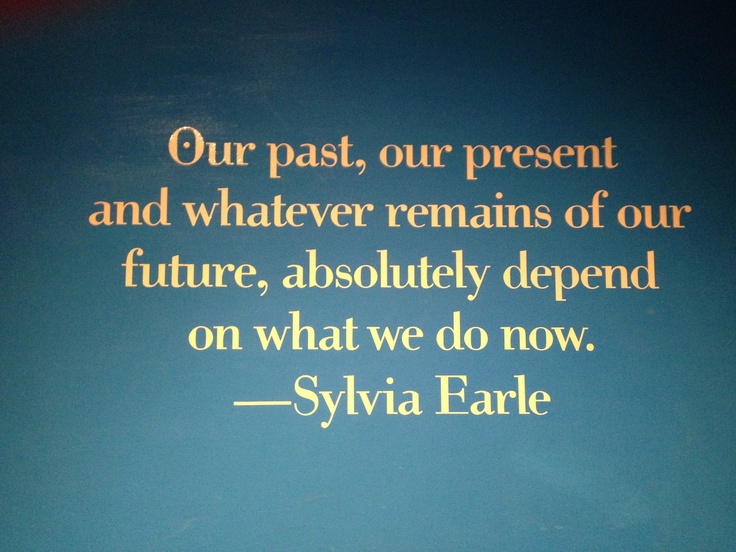 Our past, our present and whatever remains of our future, absolutely depend on what we do now.
—Sylvia Earle